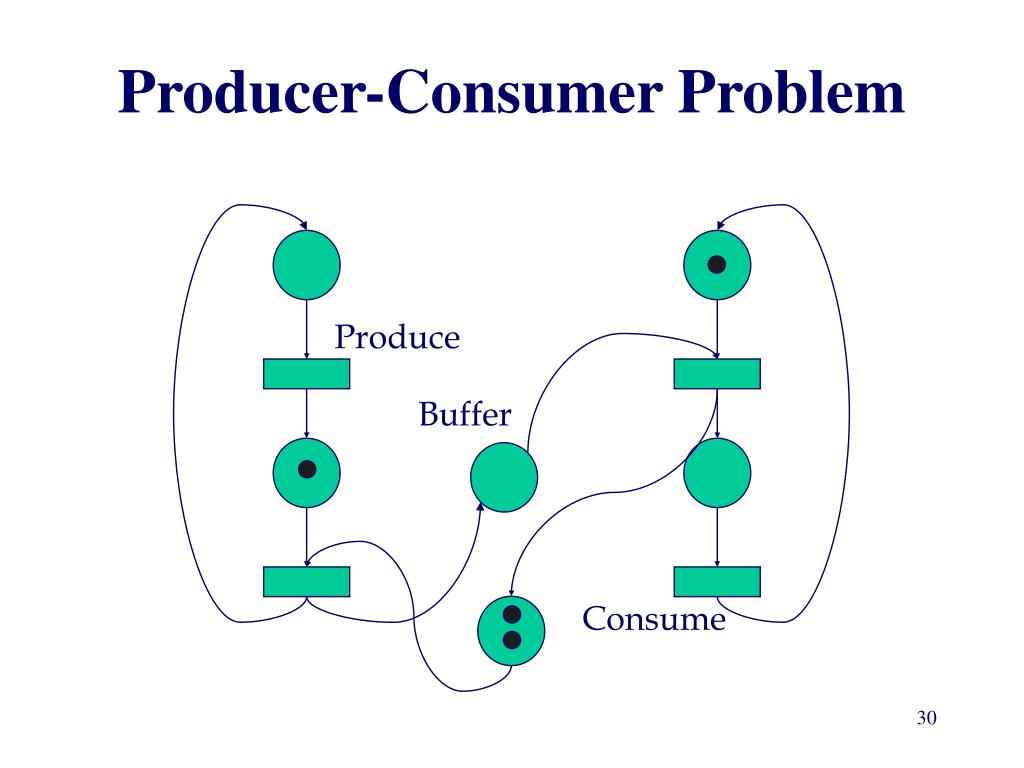 Producer-Consumer Problem

Produce

Buffer

Consume

30